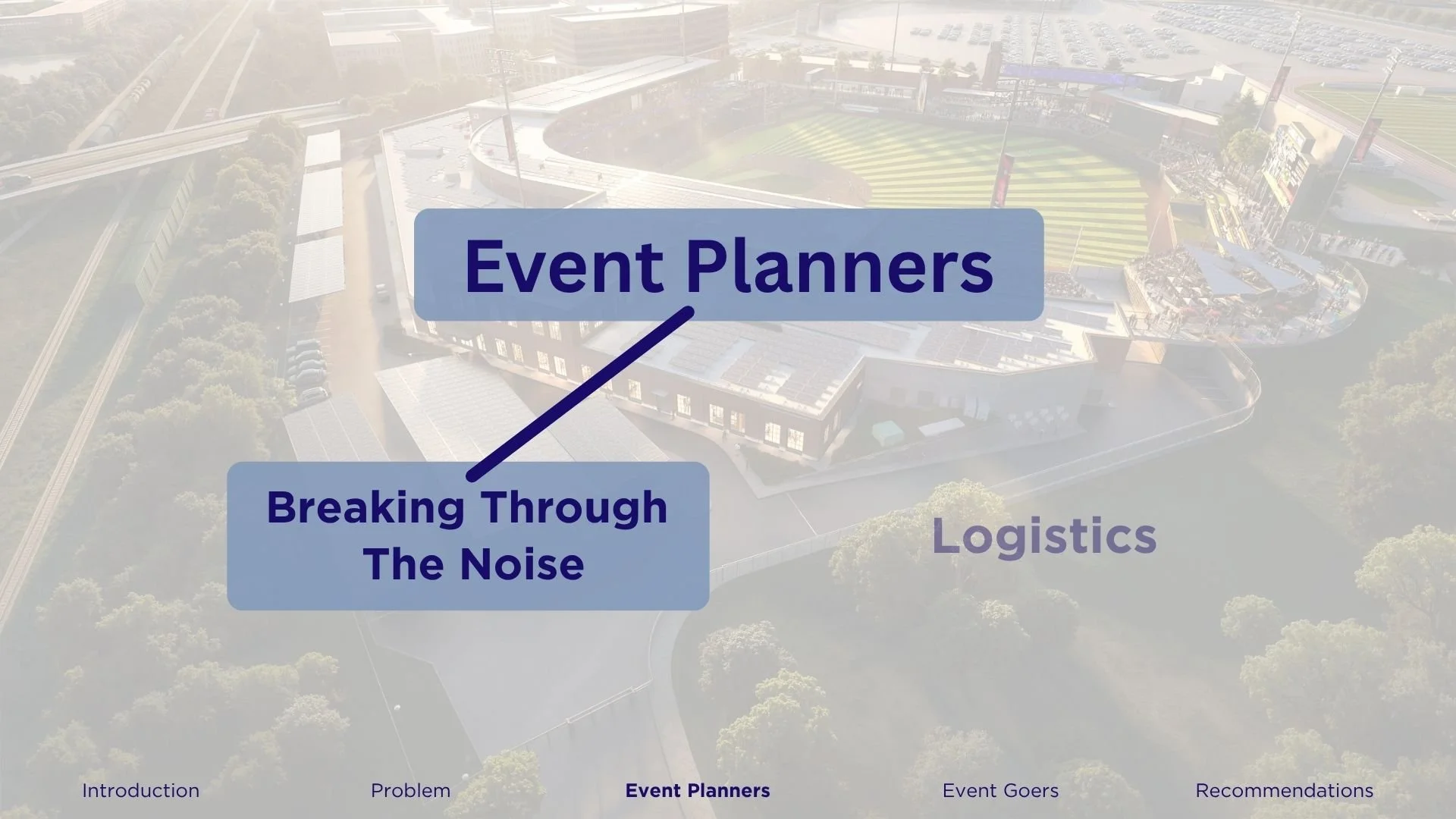 Event Planners

Breaking Through The Noise

Logistics

Introduction

Problem

Event Planners

Event Goers

Recommendations